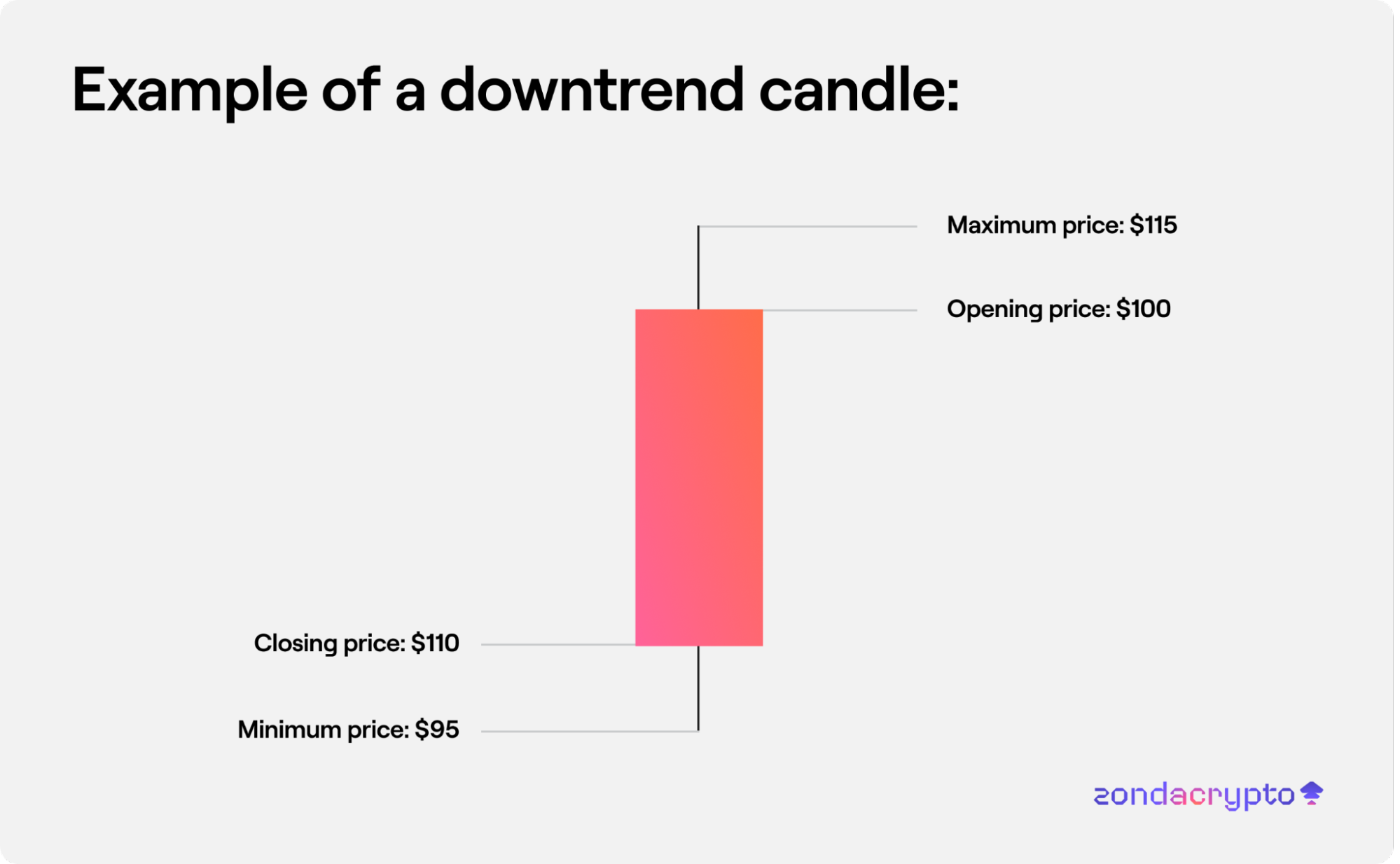 Example of a downtrend candle:

Maximum price: $115

Opening price: $100

Closing price: $110

Minimum price: $95

zondacrypto